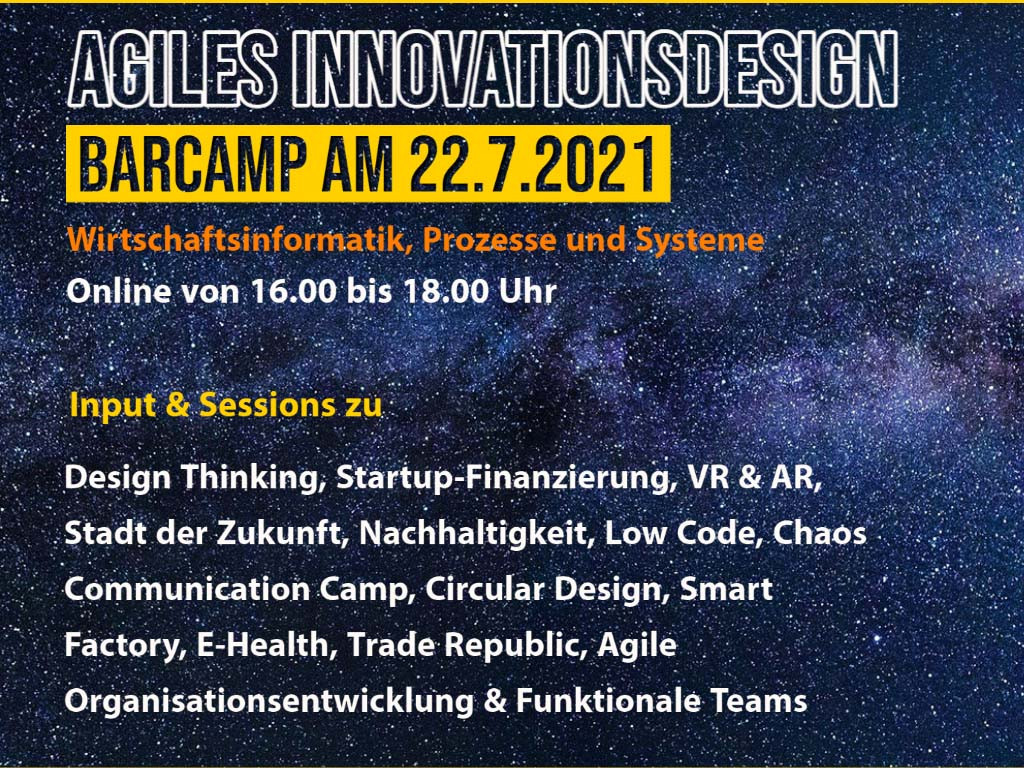 AGILES INNOVATIONSDESIGN

BARCAMP AM 22.7.2021

Wirtschaftsinformatik, Prozesse und Systeme

Online von 16.00 bis 18.00 Uhr

Input & Sessions zu

Design Thinking, Startup-Finanzierung, VR & AR, Stadt der Zukunft, Nachhaltigkeit, Low Code, Chaos Communication Camp, Circular Design, Smart Factory, E-Health, Trade Republic, Agile Organisationsentwicklung & Funktionale Teams